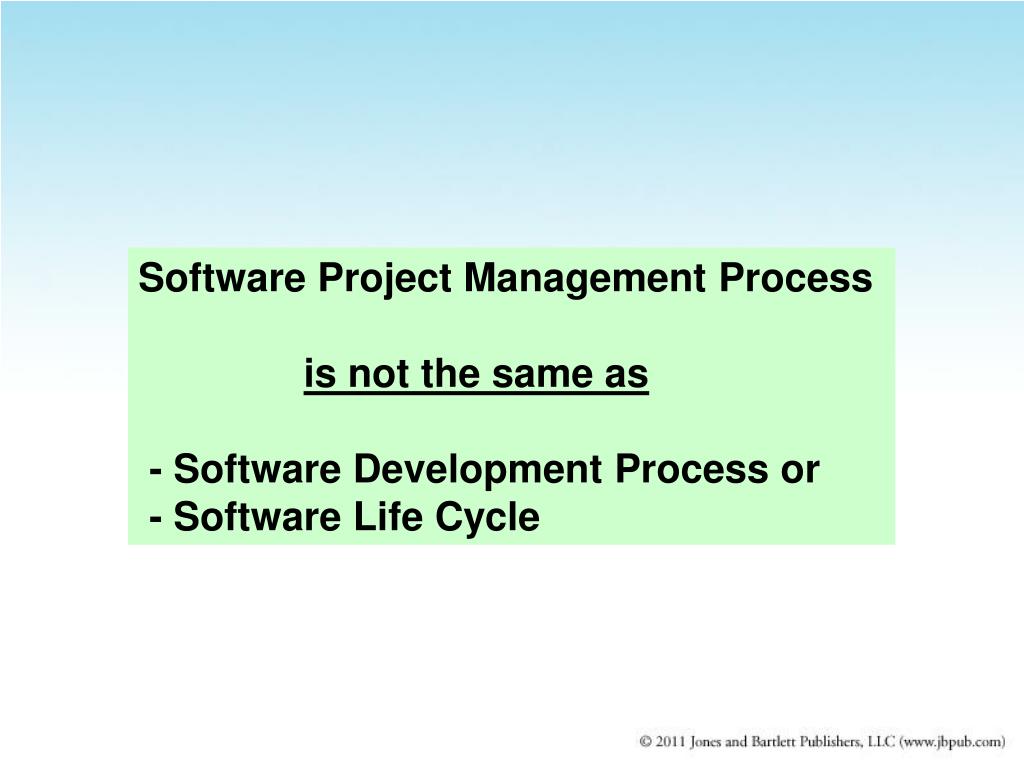 Software Project Management Process

is not the same as

- Software Development Process or
- Software Life Cycle

© 2011 Jones and Bartlett Publishers, LLC (www.jbpub.com)